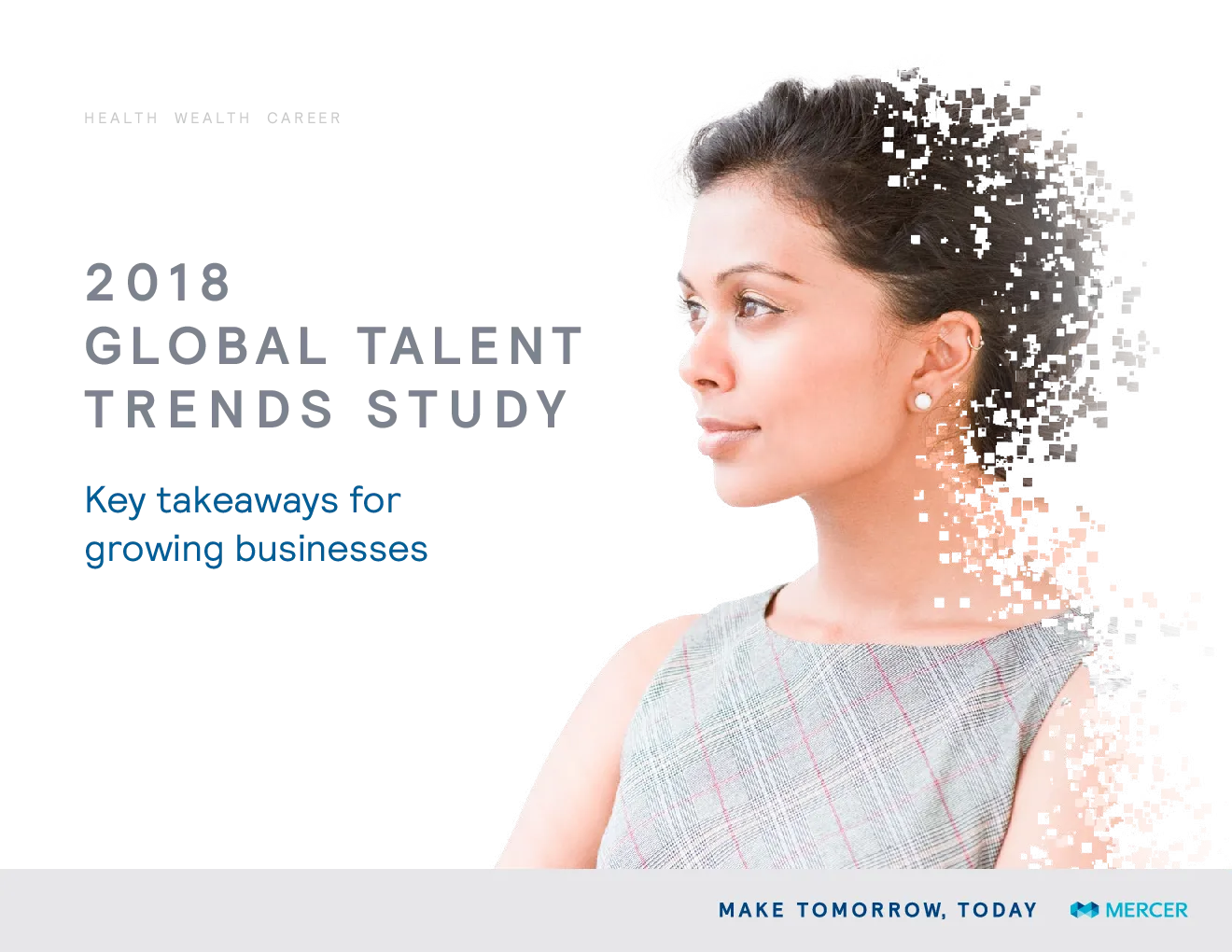 HEALTH WEALTH CAREER

2018
GLOBAL TALENT
TRENDS STUDY

Key takeaways for growing businesses

MAKE TOMORROW, TODAY

MERCER